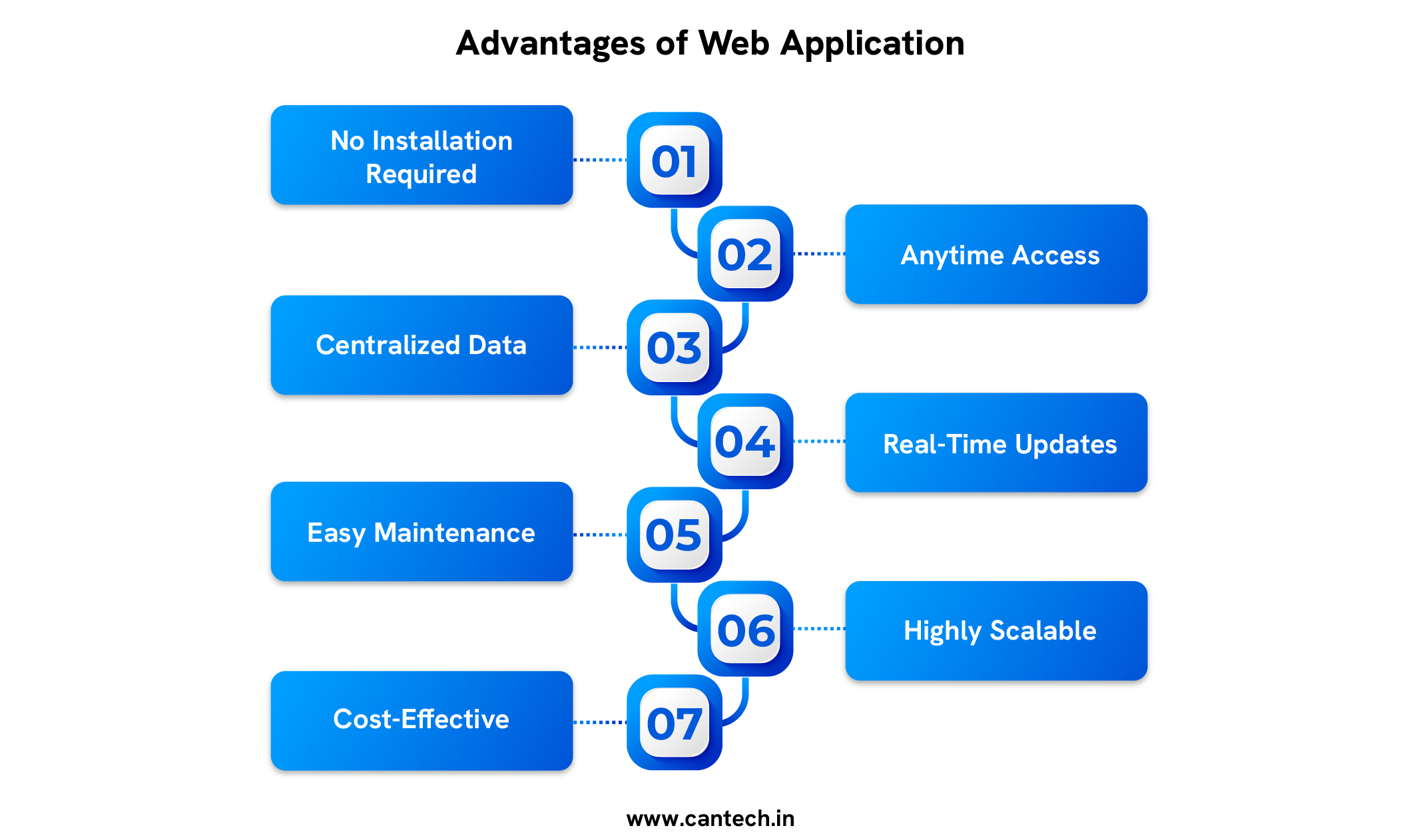 Advantages of Web Application

No Installation Required

01

02

Anytime Access

Centralized Data

03

04

Real-Time Updates

Easy Maintenance

05

06

Highly Scalable

Cost-Effective

07

www.cantech.in